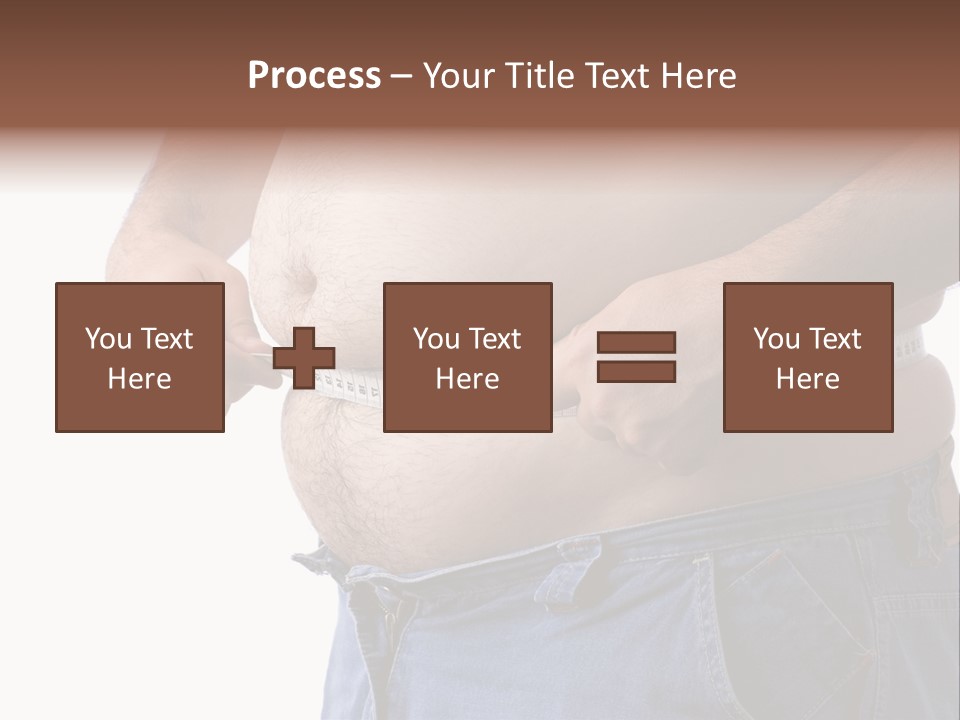 Process – Your Title Text Here

You Text Here

You Text Here

You Text Here